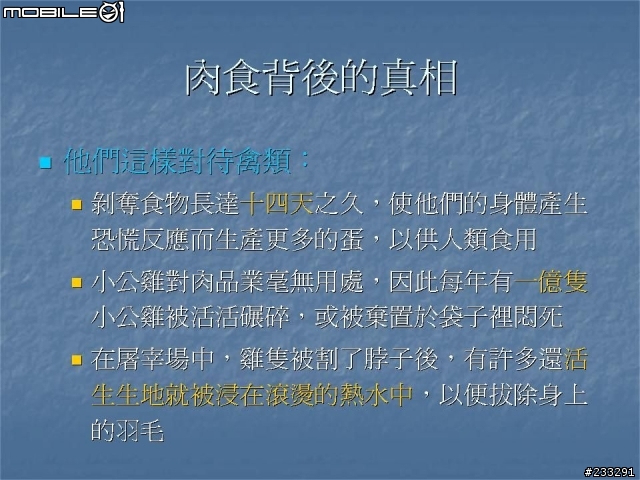 MOBILE01

肉食背後的真相

他們這樣對待禽類：

剝奪食物長達十四天之久，使他們的身體產生恐慌反應而生產更多的蛋，以供人類食用

小公雞對肉品業毫無用處，因此每年有一億隻小公雞被活活碾碎，或被棄置於袋子裡悶死

在屠宰場中，雞隻被割了脖子後，有許多還活生生地就被浸在滾燙的熱水中，以便拔除身上的羽毛

#233291